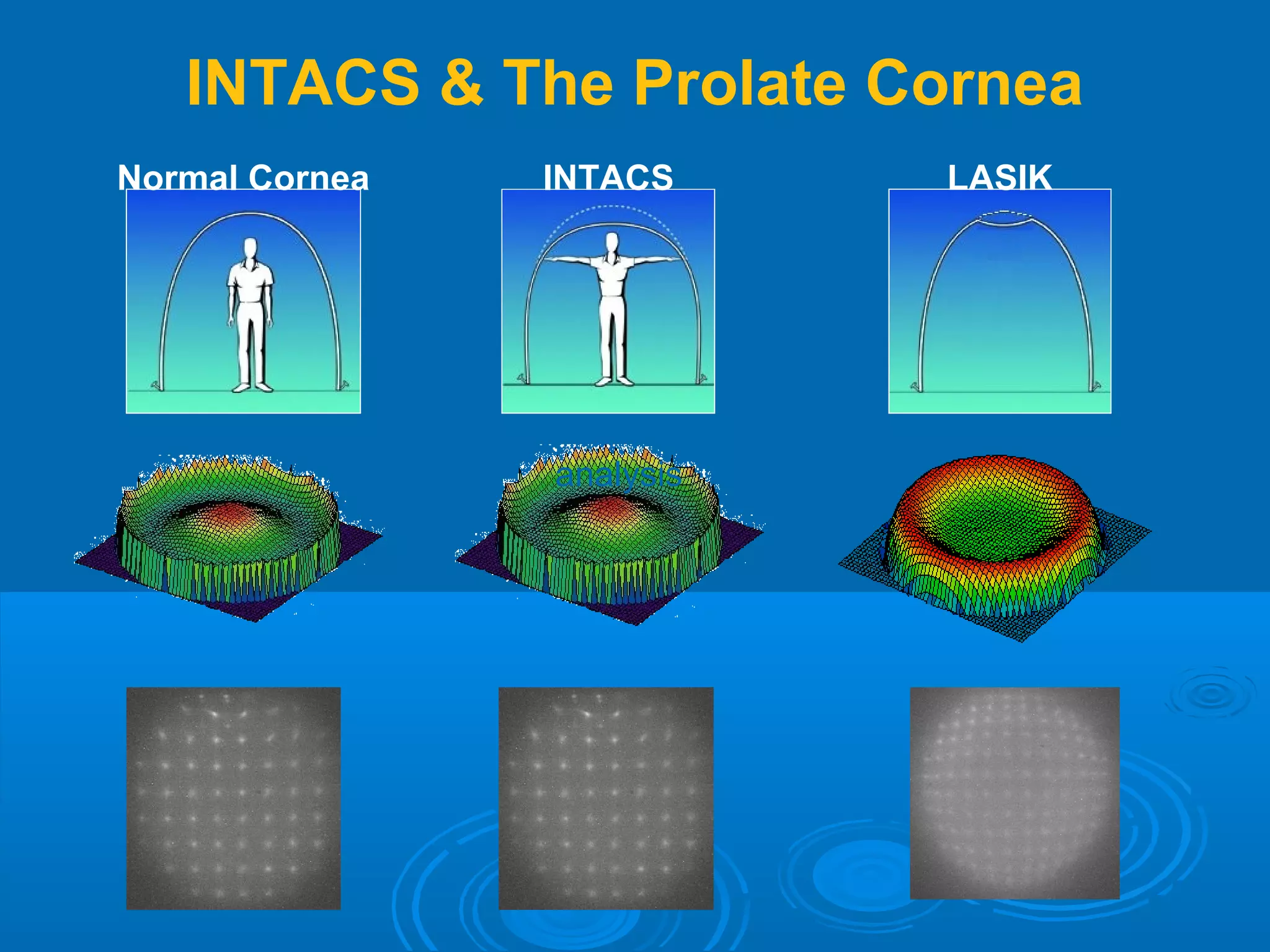 INTACS & The Prolate Cornea

Normal Cornea

INTACS

LASIK

analysis